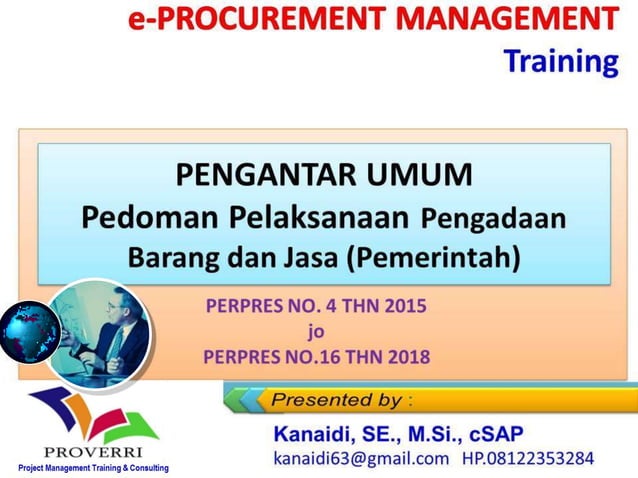 e-PROCUREMENT MANAGEMENT
Training

PENGANTAR UMUM
Pedoman Pelaksanaan Pengadaan Barang dan Jasa (Pemerintah)

PERPRES NO. 4 THN 2015
jo
PERPRES NO.16 THN 2018

Presented by :

Kanaidi, SE., M.Si., cSAP
kanaidi63@gmail.com HP.08122353284

PROVERRI
Project Management Training & Consulting